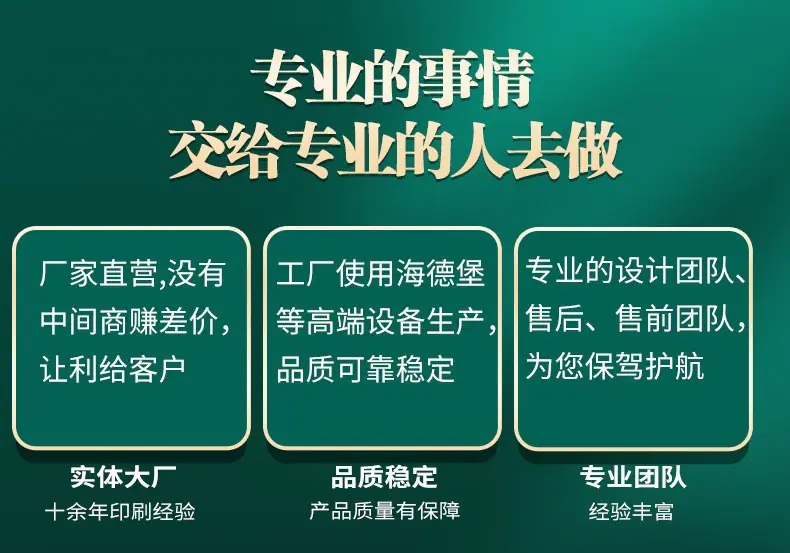 专业的事情
交给专业的人去做

厂家直营,没有中间商赚差价,让利给客户

实体大厂
十余年印刷经验

工厂使用海德堡等高端设备生产,品质可靠稳定

品质稳定
产品质量有保障

专业的设计团队、售后、售前团队,为您保驾护航

专业团队
经验丰富